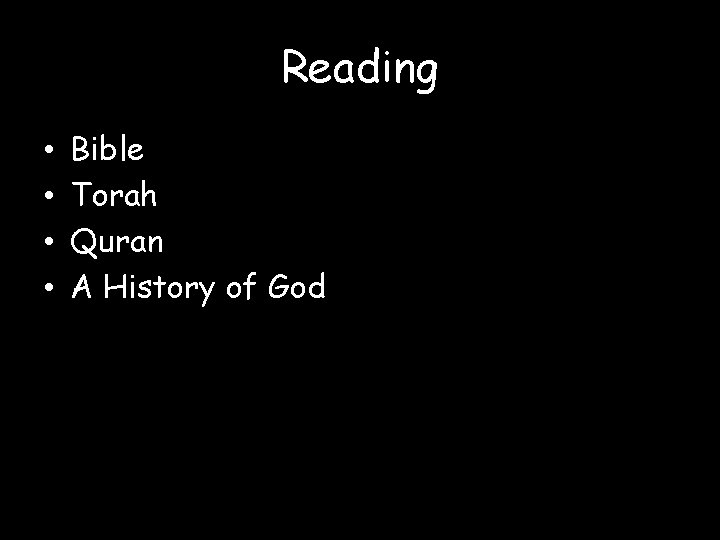 Reading

• Bible
• Torah
• Quran
• A History of God